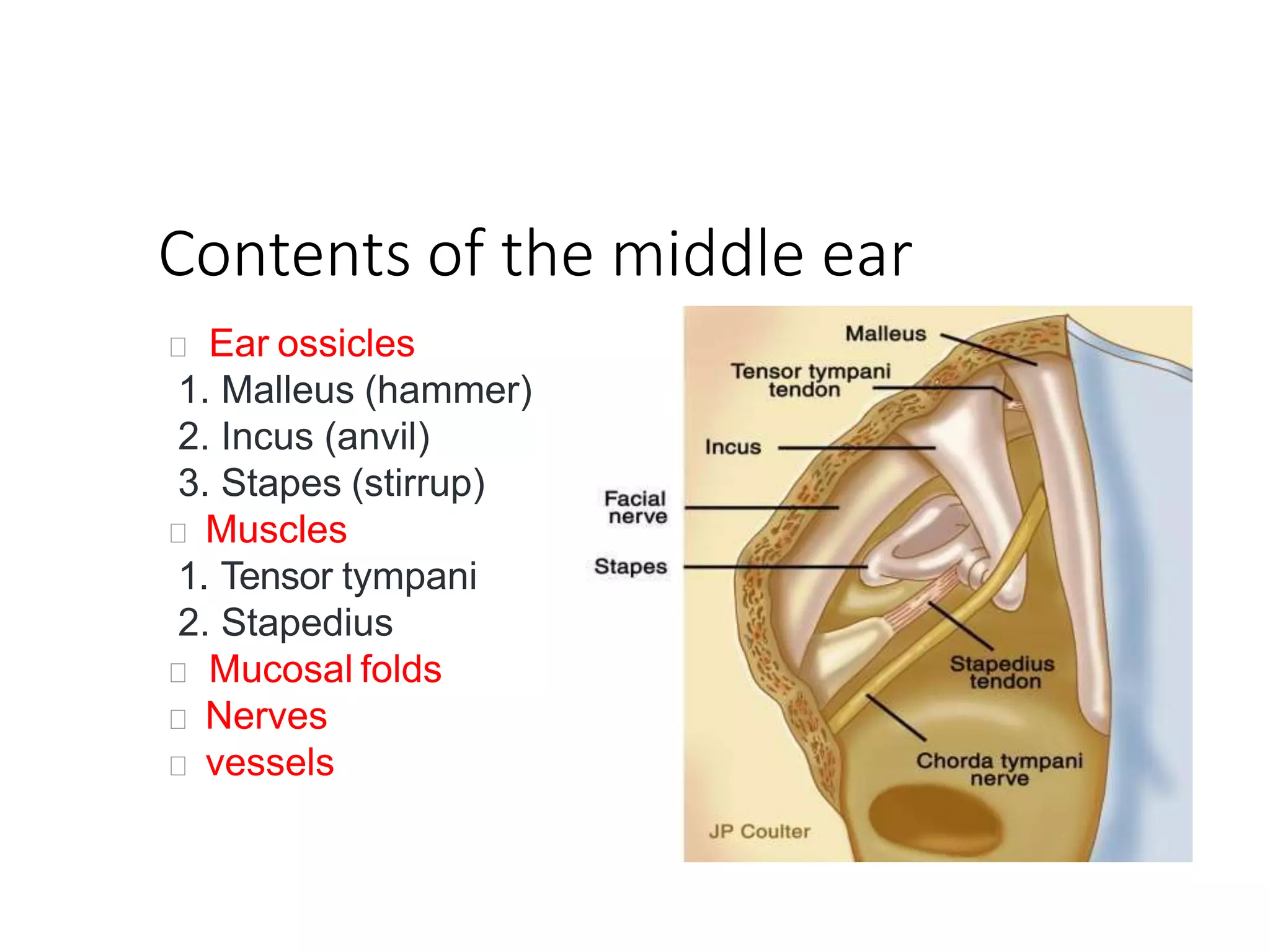 Contents of the middle ear

Ear ossicles
1. Malleus (hammer)
2. Incus (anvil)
3. Stapes (stirrup)

Muscles
1. Tensor tympani
2. Stapedius

Mucosal folds

Nerves

vessels

Malleus
Tensor tympani tendon
Incus
Facial nerve
Stapes
Stapedius tendon
Chorda tympani nerve
JP Coulter